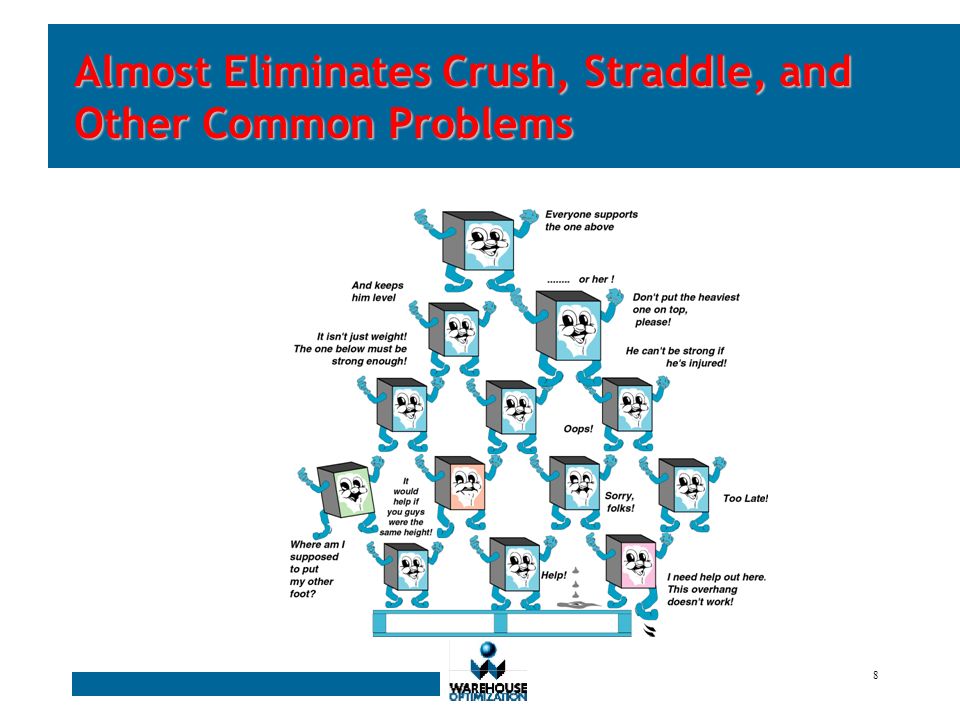 Almost Eliminates Crush, Straddle, and Other Common Problems

Everyone supports the one above

........ or her !

And keeps him level

Don't put the heaviest one on top, please!

It isn't just weight! The one below must be strong enough!

He can't be strong if he's injured!

Oops!

It would help if you guys were the same height!

Sorry, folks!

Too Late!

Where am I supposed to put my other foot?

Help!

I need help out here. This overhang doesn't work!

WAREHOUSE OPTIMIZATION

8